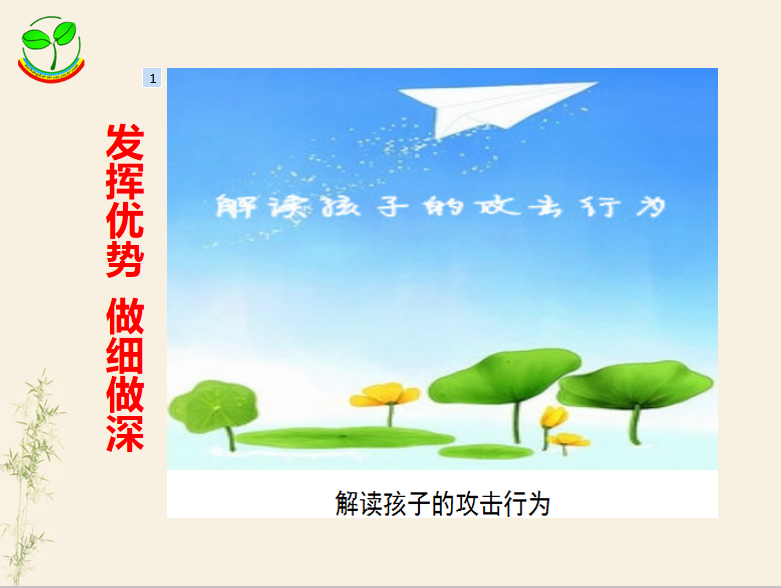 发挥优势 做细做深

1

解读孩子的攻击行为

解读孩子的攻击行为